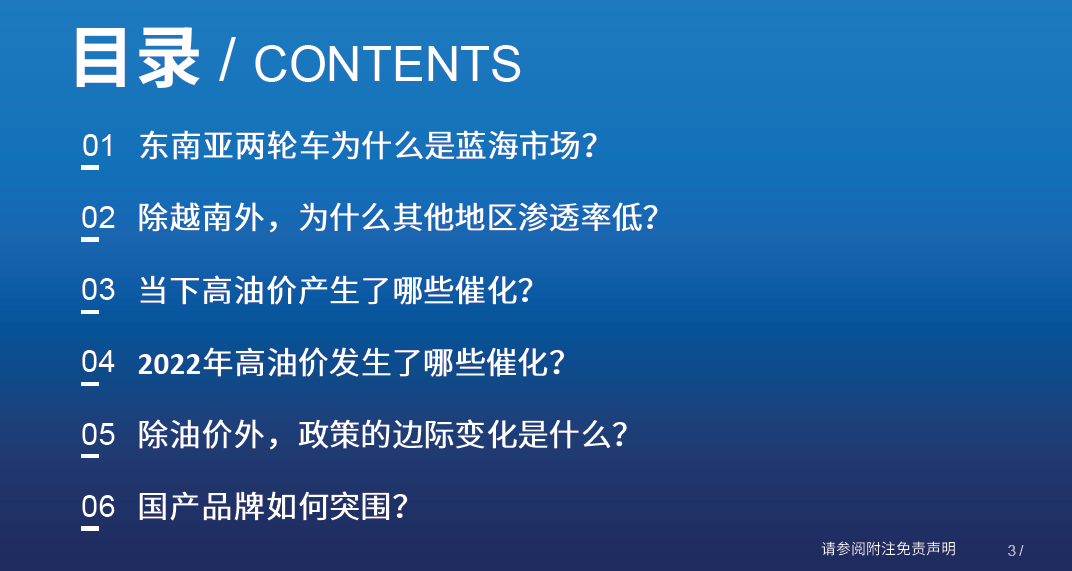 目录 / CONTENTS

01 东南亚两轮车为什么是蓝海市场?

02 除越南外，为什么其他地区渗透率低?

03 当下高油价产生了哪些催化?

04 2022年高油价发生了哪些催化?

05 除油价外，政策的边际变化是什么?

06 国产品牌如何突围?

请参阅附注免责声明

3 /